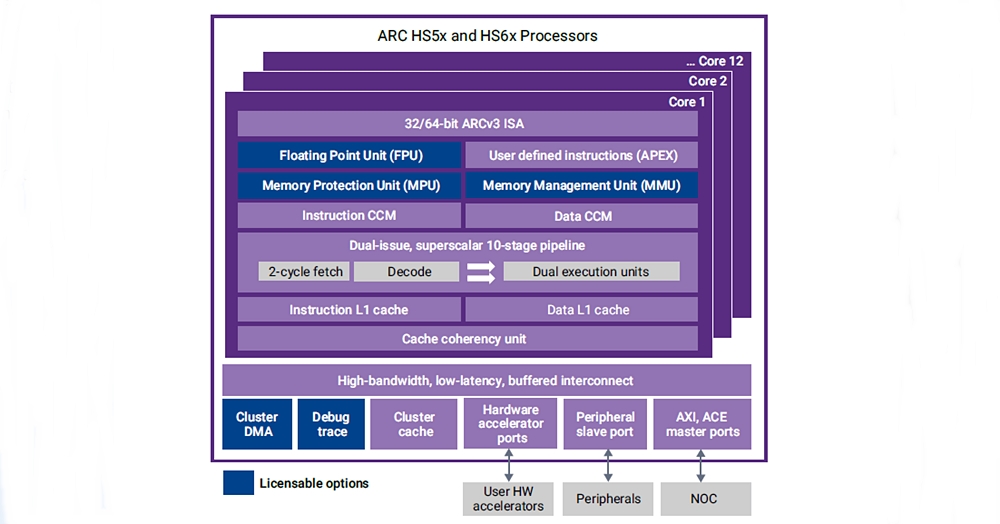 ARC HS5x and HS6x Processors

... Core 12

Core 2

Core 1

32/64-bit ARCv3 ISA

Floating Point Unit (FPU)

User defined instructions (APEX)

Memory Protection Unit (MPU)

Memory Management Unit (MMU)

Instruction CCM

Data CCM

Dual-issue, superscalar 10-stage pipeline

2-cycle fetch

Decode

Dual execution units

Instruction L1 cache

Data L1 cache

Cache coherency unit

High-bandwidth, low-latency, buffered interconnect

Cluster DMA

Debug trace

Cluster cache

Hardware accelerator ports

Peripheral slave port

AXI, ACE master ports

Licensable options

User HW accelerators

Peripherals

NOC